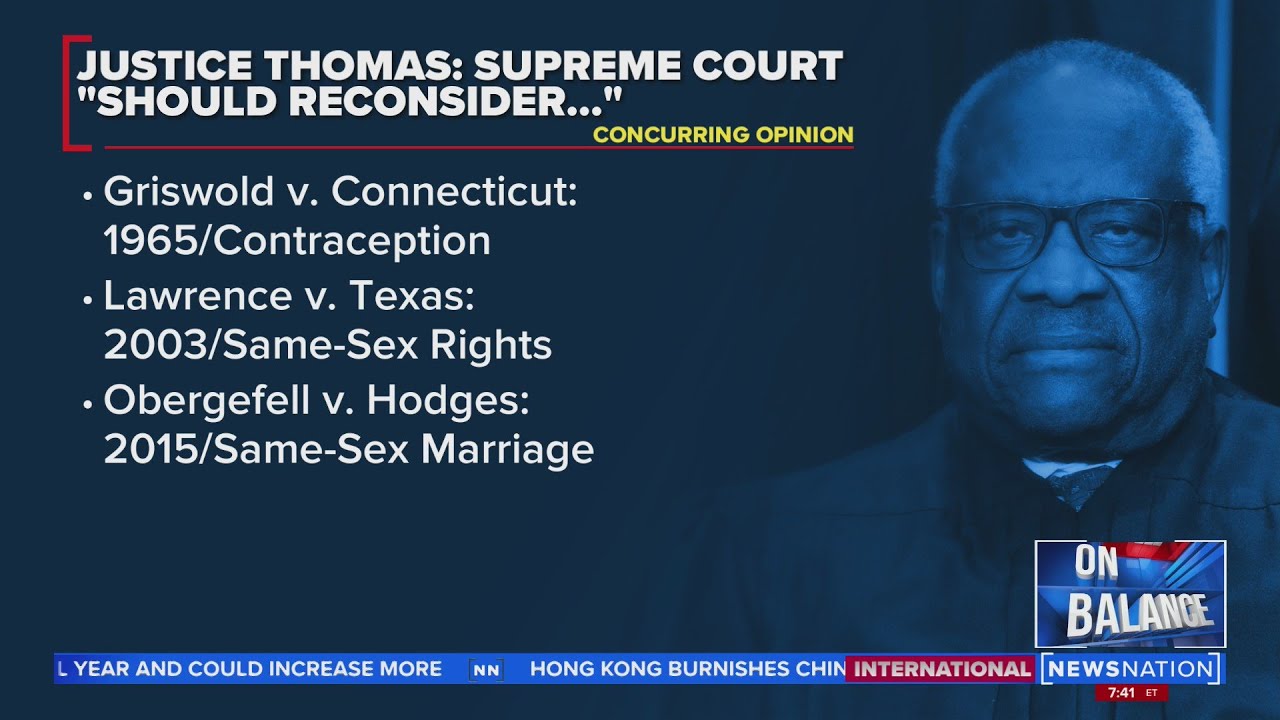 JUSTICE THOMAS: SUPREME COURT "SHOULD RECONSIDER..."

CONCURRING OPINION

• Griswold v. Connecticut: 1965/Contraception

• Lawrence v. Texas: 2003/Same-Sex Rights

• Obergefell v. Hodges: 2015/Same-Sex Marriage

ON BALANCE

L YEAR AND COULD INCREASE MORE NN HONG KONG BURNISHES CHIN INTERNATIONAL NEWSNATION

7:41 ET